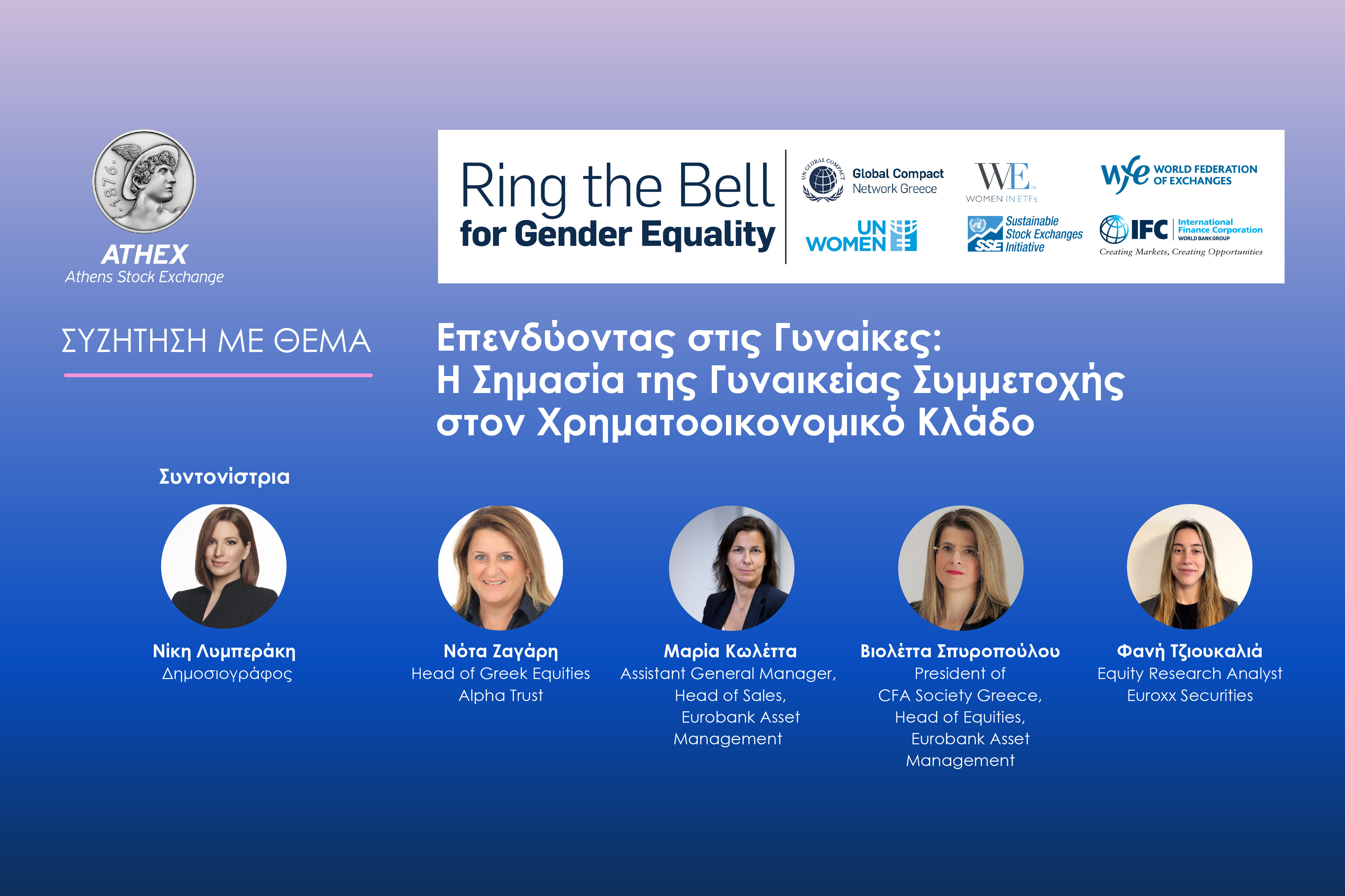 1876

ATHEX
Athens Stock Exchange

Ring the Bell
for Gender Equality

UN GLOBAL COMPACT
Global Compact Network Greece

WE
WOMEN IN ETFs

wfe WORLD FEDERATION OF EXCHANGES

UN WOMEN

SSE Sustainable Stock Exchanges Initiative

IFC International Finance Corporation WORLD BANK GROUP
Creating Markets, Creating Opportunities

ΣΥΖΗΤΗΣΗ ΜΕ ΘΕΜΑ

Επενδύοντας στις Γυναίκες:
Η Σημασία της Γυναικείας Συμμετοχής στον Χρηματοοικονομικό Κλάδο

Συντονίστρια

Νίκη Λυμπεράκη
Δημοσιογράφος

Νότα Ζαγάρη
Head of Greek Equities
Alpha Trust

Μαρία Κωλέττα
Assistant General Manager, Head of Sales, Eurobank Asset Management

Βιολέττα Σπυροπούλου
President of CFA Society Greece, Head of Equities, Eurobank Asset Management

Φανή Τζιουκαλιά
Equity Research Analyst
Euroxx Securities